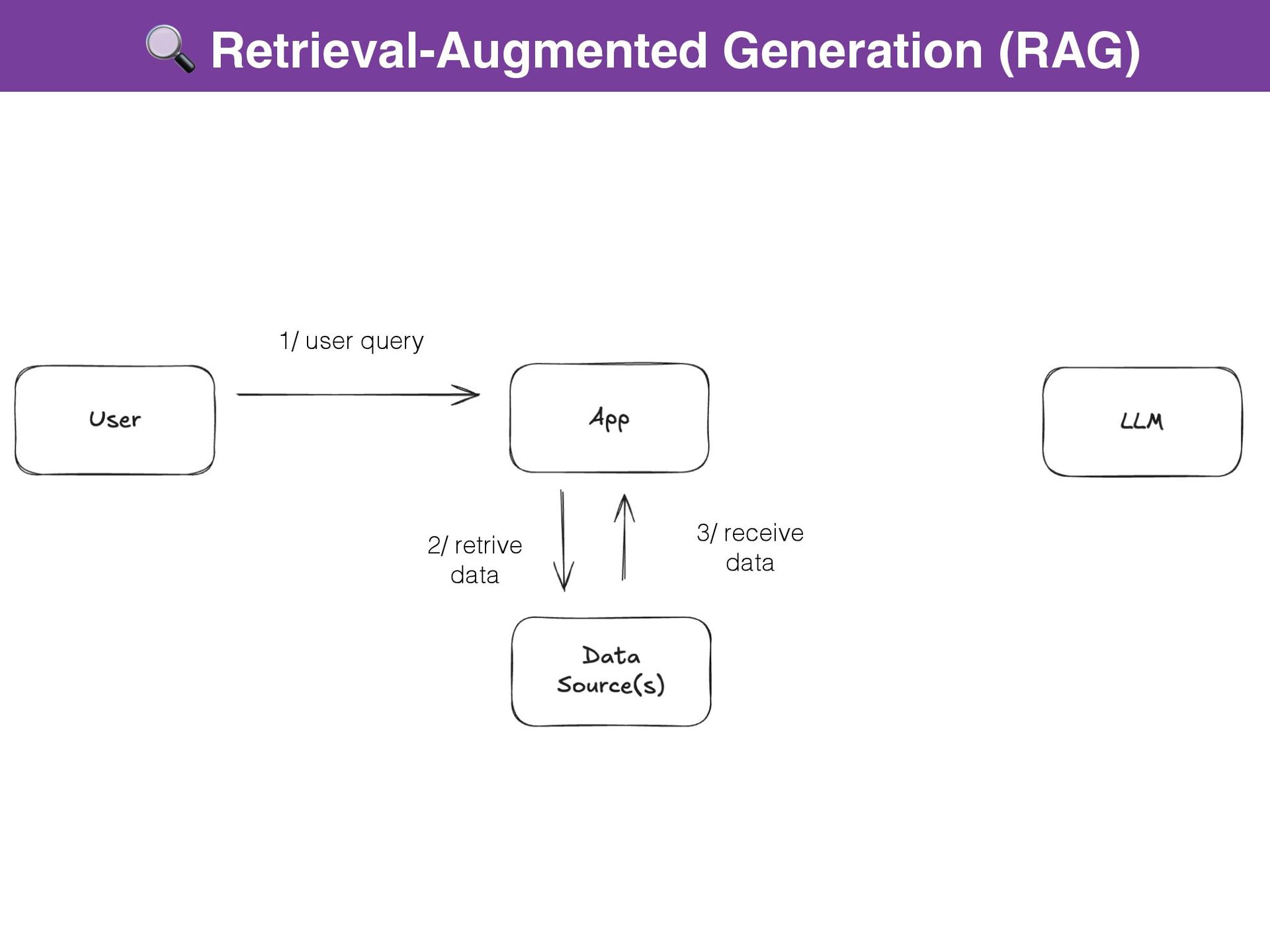 🔍 Retrieval-Augmented Generation (RAG)

1/ user query

User

App

LLM

2/ retrive data

3/ receive data

Data Source(s)